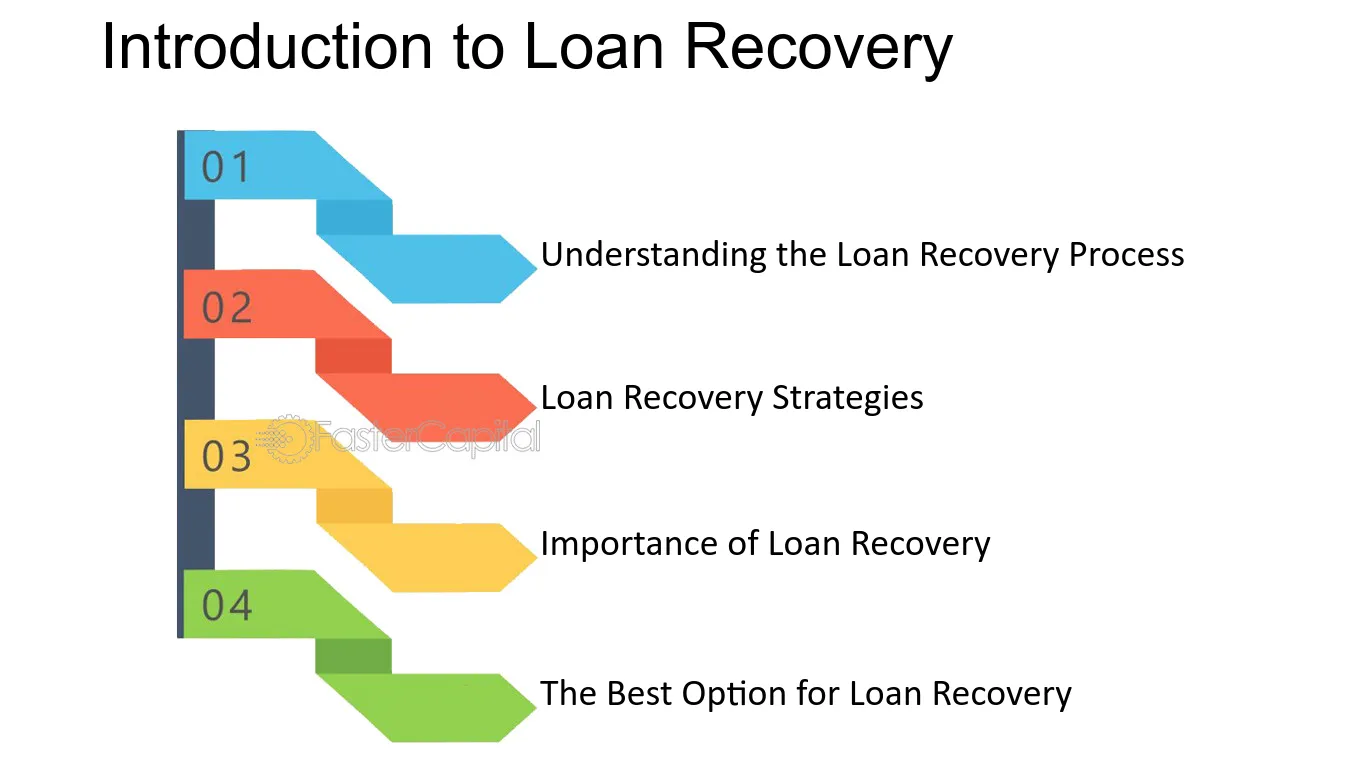 Introduction to Loan Recovery

01

Understanding the Loan Recovery Process

02

Loan Recovery Strategies

03

Importance of Loan Recovery

04

The Best Option for Loan Recovery

FasterCapital